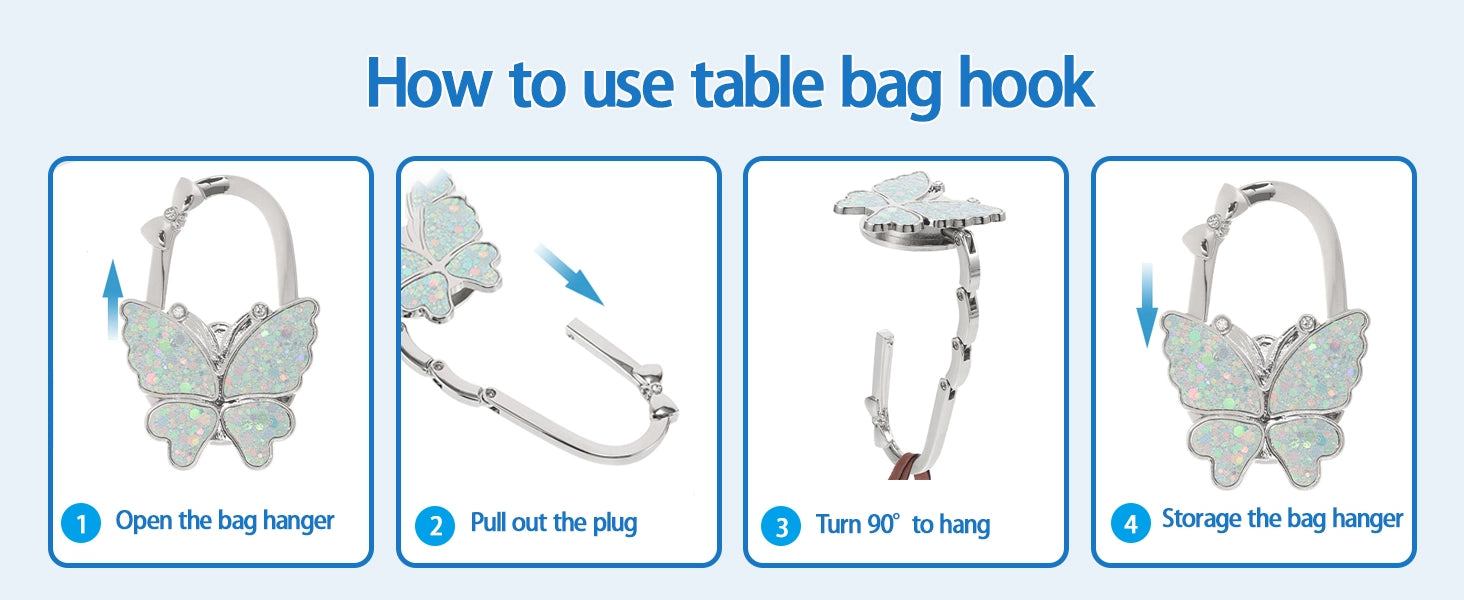 How to use table bag hook

1 Open the bag hanger

2 Pull out the plug

3 Turn 90° to hang

4 Storage the bag hanger